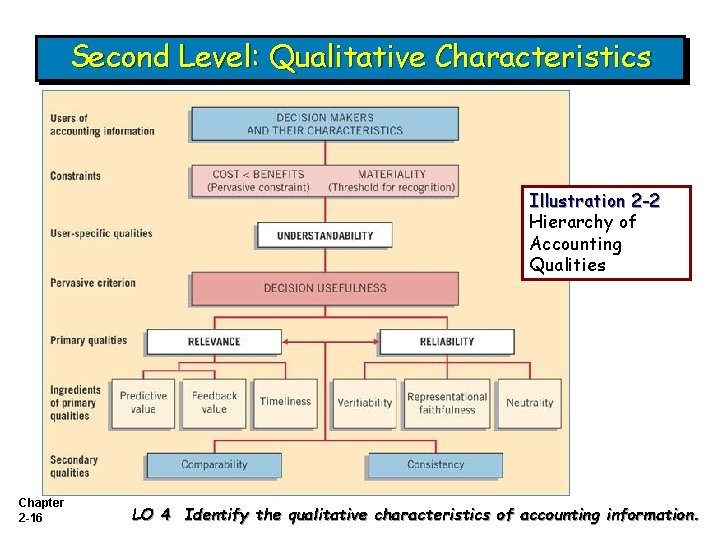 Second Level: Qualitative Characteristics

Users of accounting information

DECISION MAKERS AND THEIR CHARACTERISTICS

Constraints

COST < BENEFITS (Pervasive constraint)

MATERIALITY (Threshold for recognition)

User-specific qualities

UNDERSTANDABILITY

Pervasive criterion

DECISION USEFULNESS

Primary qualities

RELEVANCE

RELIABILITY

Ingredients of primary qualities

Predictive value

Feedback value

Timeliness

Verifiability

Representational faithfulness

Neutrality

Secondary qualities

Comparability

Consistency

Illustration 2-2
Hierarchy of Accounting Qualities

Chapter 2-16

LO 4 Identify the qualitative characteristics of accounting information.